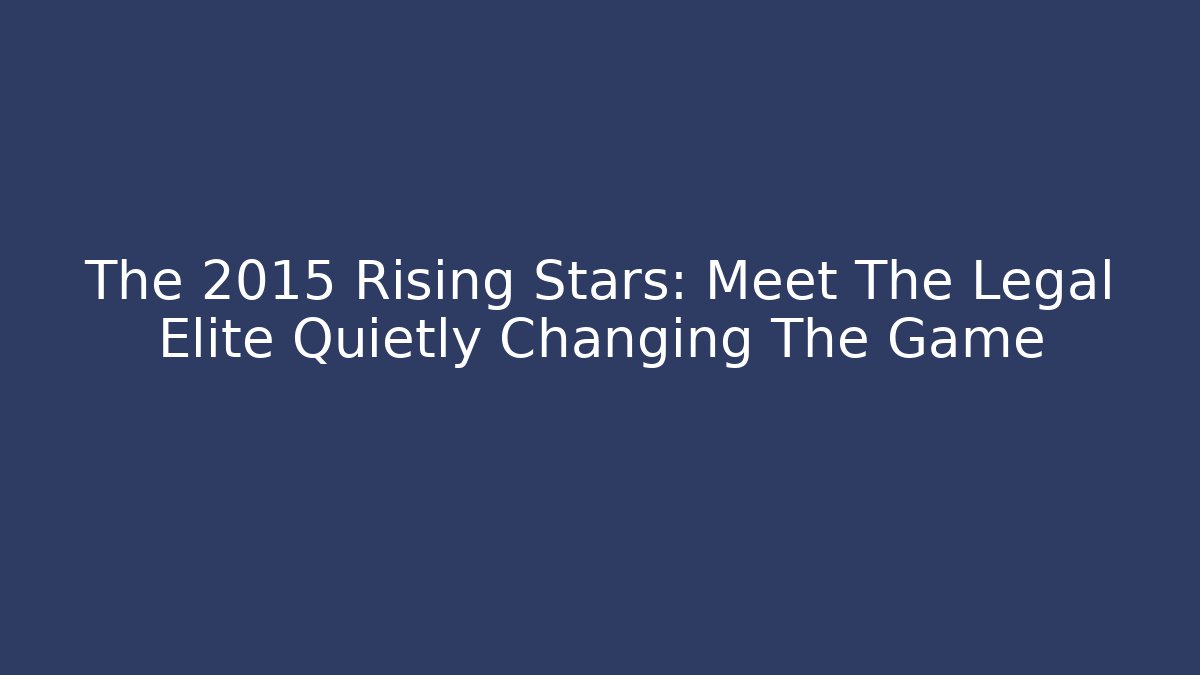 The 2015 Rising Stars: Meet The Legal Elite Quietly Changing The Game